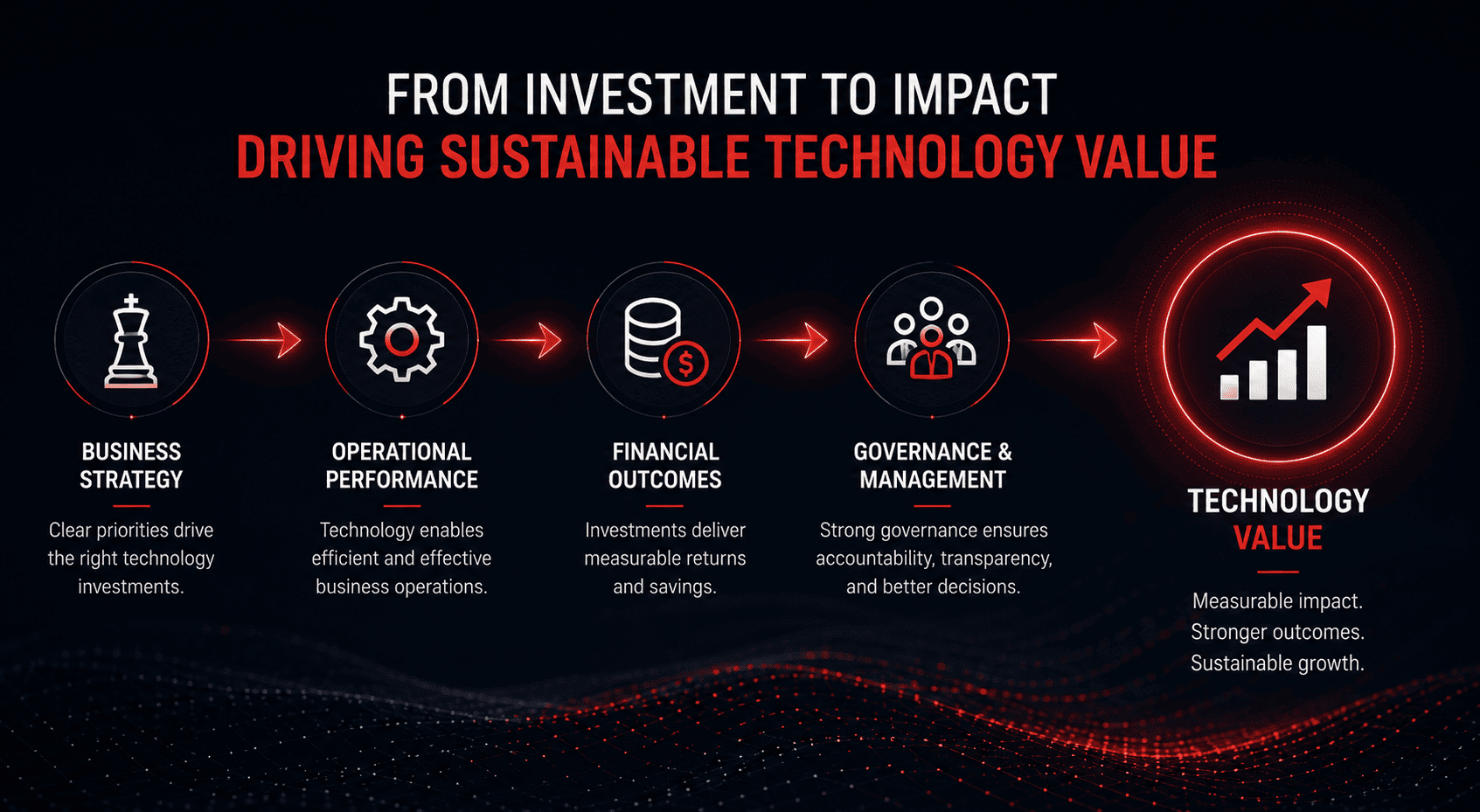 FROM INVESTMENT TO IMPACT
DRIVING SUSTAINABLE TECHNOLOGY VALUE

BUSINESS STRATEGY
Clear priorities drive the right technology investments.

OPERATIONAL PERFORMANCE
Technology enables efficient and effective business operations.

FINANCIAL OUTCOMES
Investments deliver measurable returns and savings.

GOVERNANCE & MANAGEMENT
Strong governance ensures accountability, transparency, and better decisions.

TECHNOLOGY VALUE
Measurable impact.
Stronger outcomes.
Sustainable growth.